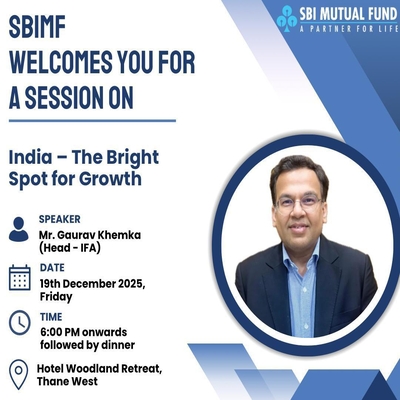 SBI MUTUAL FUND
A PARTNER FOR LIFE

SBIMF
WELCOMES YOU FOR A SESSION ON

India – The Bright Spot for Growth

SPEAKER
Mr. Gaurav Khemka (Head - IFA)

DATE
19th December 2025, Friday

TIME
6:00 PM onwards followed by dinner

Hotel Woodland Retreat, Thane West